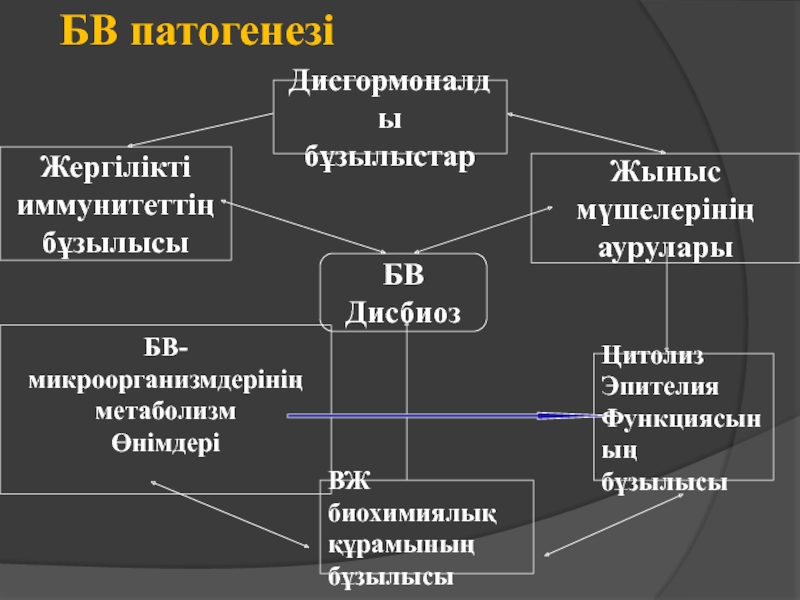 БВ патогенезі

Дисгормоналды бұзылыстар

Жергілікті иммунитеттің бұзылысы

Жыныс мүшелерінің аурулары

БВ Дисбиоз

БВ-микроорганизмдерінің метаболизм Өнімдері

Цитолиз Эпителия Функциясының бұзылысы

ВЖ биохимиялық құрамының бұзылысы